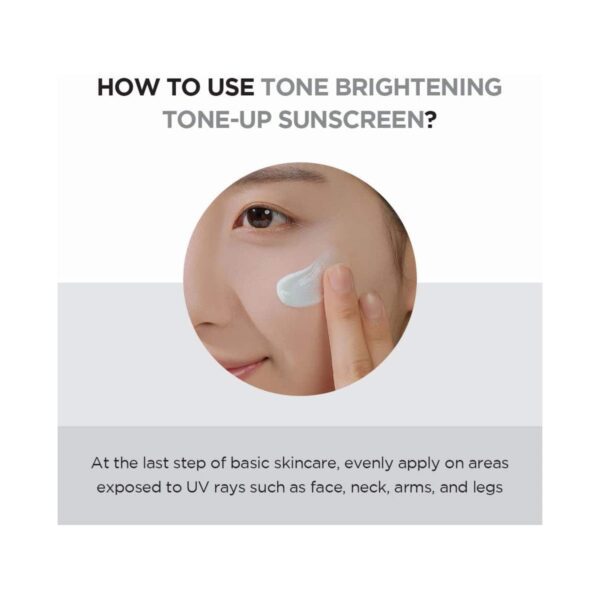 HOW TO USE TONE BRIGHTENING TONE-UP SUNSCREEN?

At the last step of basic skincare, evenly apply on areas exposed to UV rays such as face, neck, arms, and legs